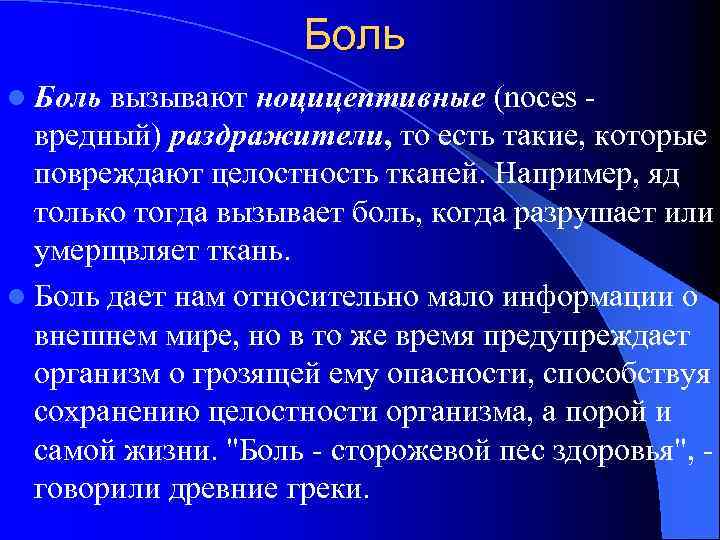 Боль

Боль вызывают ноцицептивные (noces - вредный) раздражители, то есть такие, которые повреждают целостность тканей. Например, яд только тогда вызывает боль, когда разрушает или умерщвляет ткань.

Боль дает нам относительно мало информации о внешнем мире, но в то же время предупреждает организм о грозящей ему опасности, способствуя сохранению целостности организма, а порой и самой жизни. "Боль - сторожевой пес здоровья", - говорили древние греки.